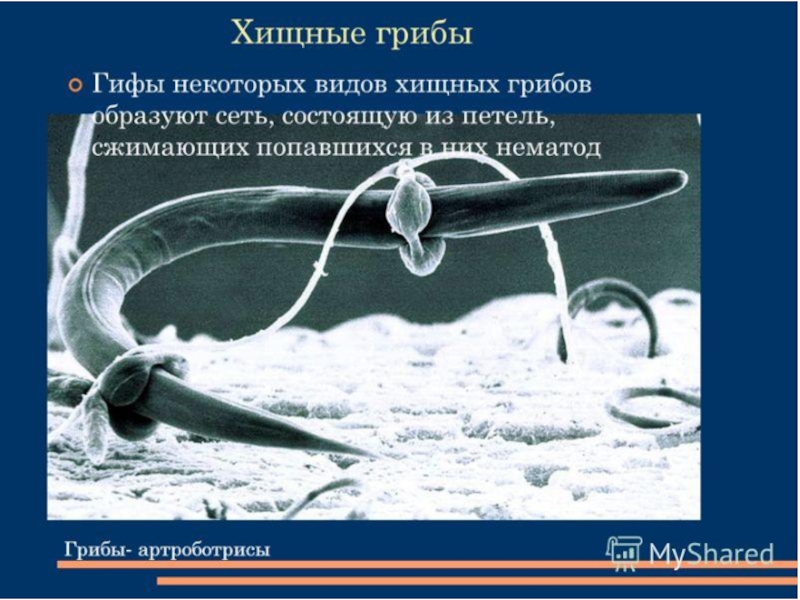 Хищные грибы

Гифы некоторых видов хищных грибов образуют сеть, состоящую из петель, сжимающих попавшихся в них нематод

Грибы- артроботрисы

MyShared